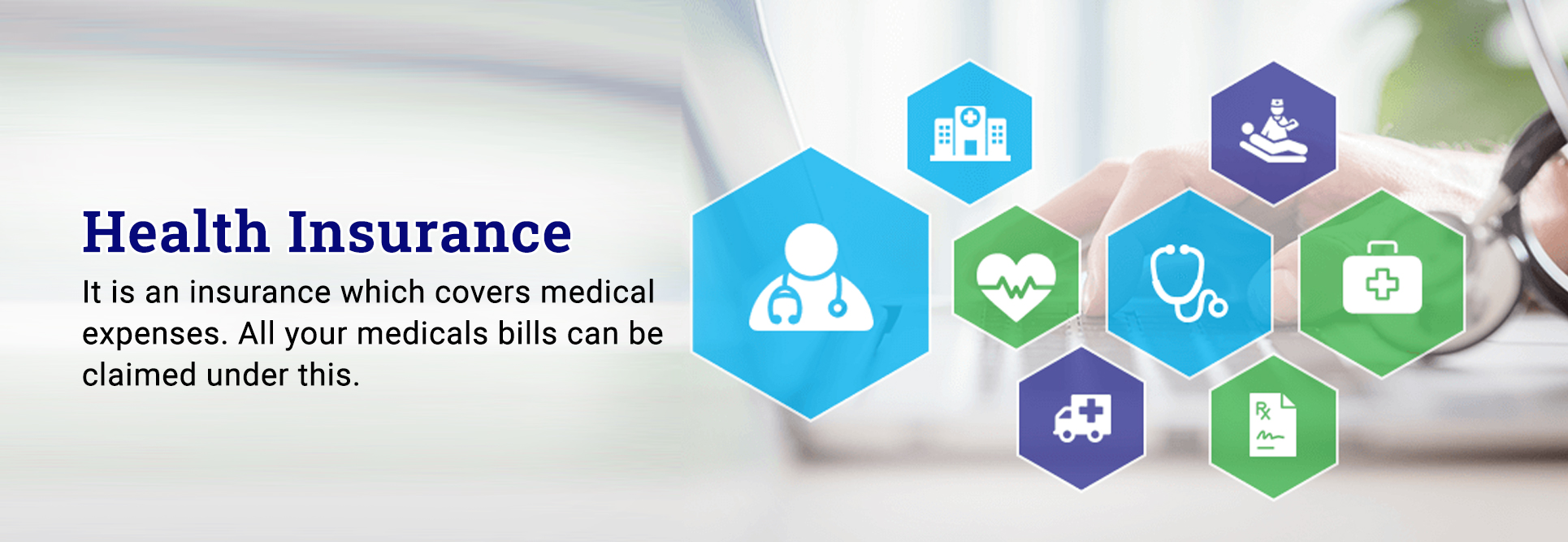 Health Insurance

It is an insurance which covers medical expenses. All your medicals bills can be claimed under this.

Rx